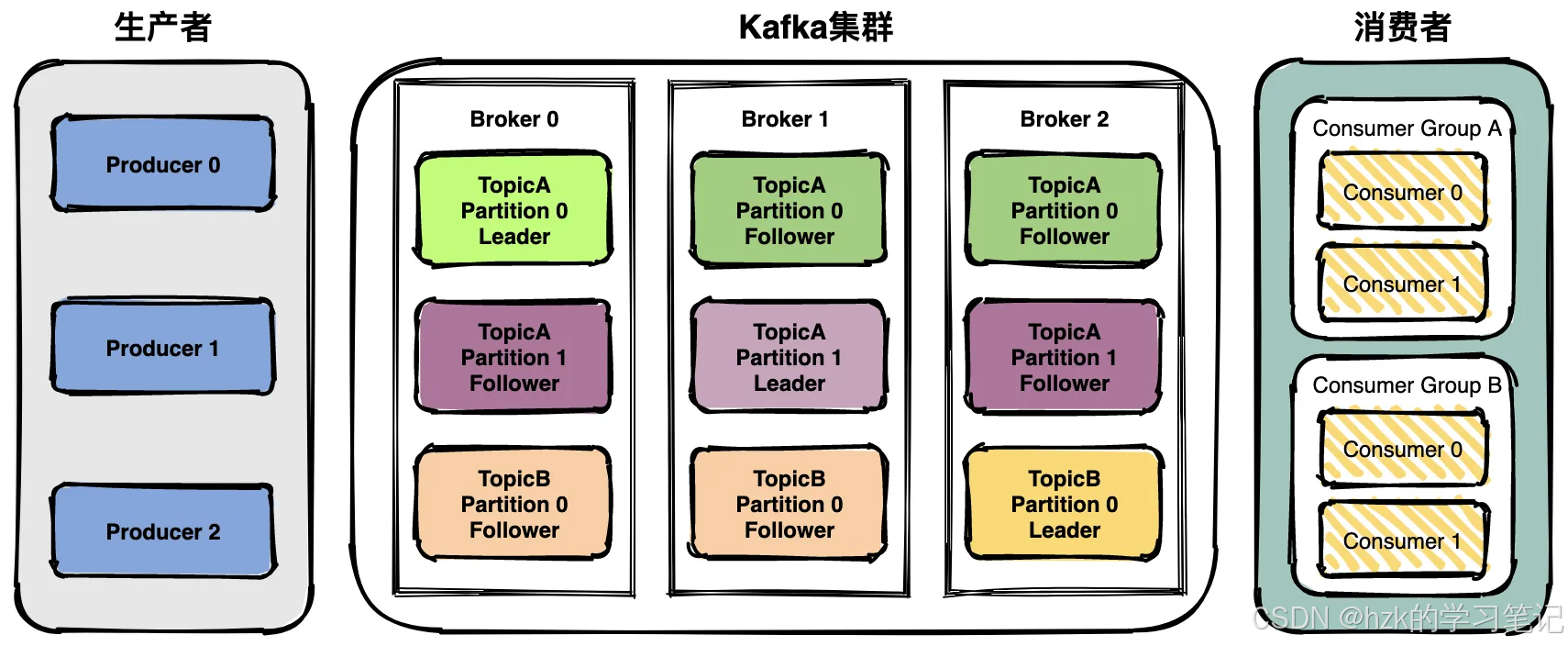 生产者

Producer 0

Producer 1

Producer 2

Kafka集群

Broker 0

TopicA Partition 0 Leader

TopicA Partition 1 Follower

TopicB Partition 0 Follower

Broker 1

TopicA Partition 0 Follower

TopicA Partition 1 Leader

TopicB Partition 0 Follower

Broker 2

TopicA Partition 0 Follower

TopicA Partition 1 Follower

TopicB Partition 0 Leader

消费者

Consumer Group A

Consumer 0

Consumer 1

Consumer Group B

Consumer 0

Consumer 1

CSDN @hzk的学习笔记